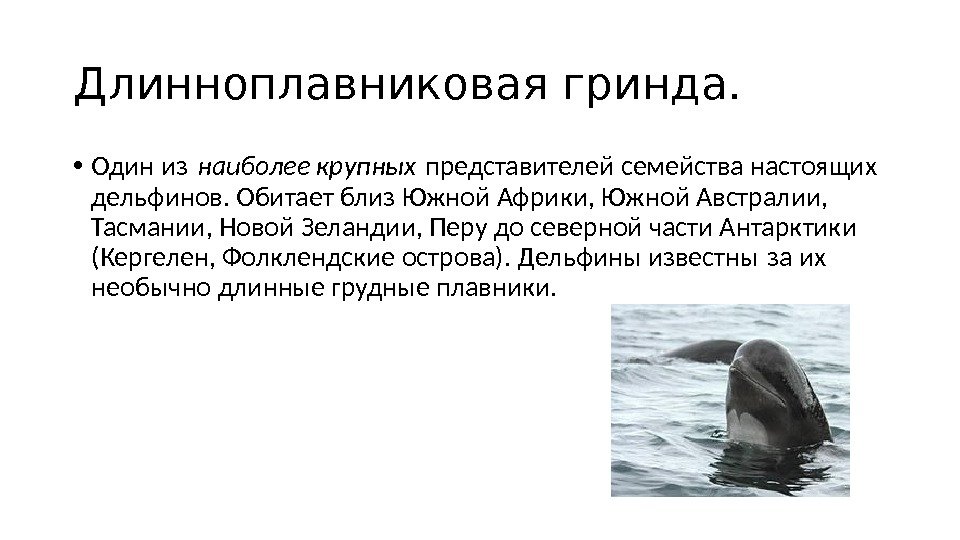 Длинноплавниковая гринда.

• Один из наиболее крупных представителей семейства настоящих дельфинов. Обитает близ Южной Африки, Южной Австралии, Тасмании, Новой Зеландии, Перу до северной части Антарктики (Кергелен, Фолклендские острова). Дельфины известны за их необычно длинные грудные плавники.